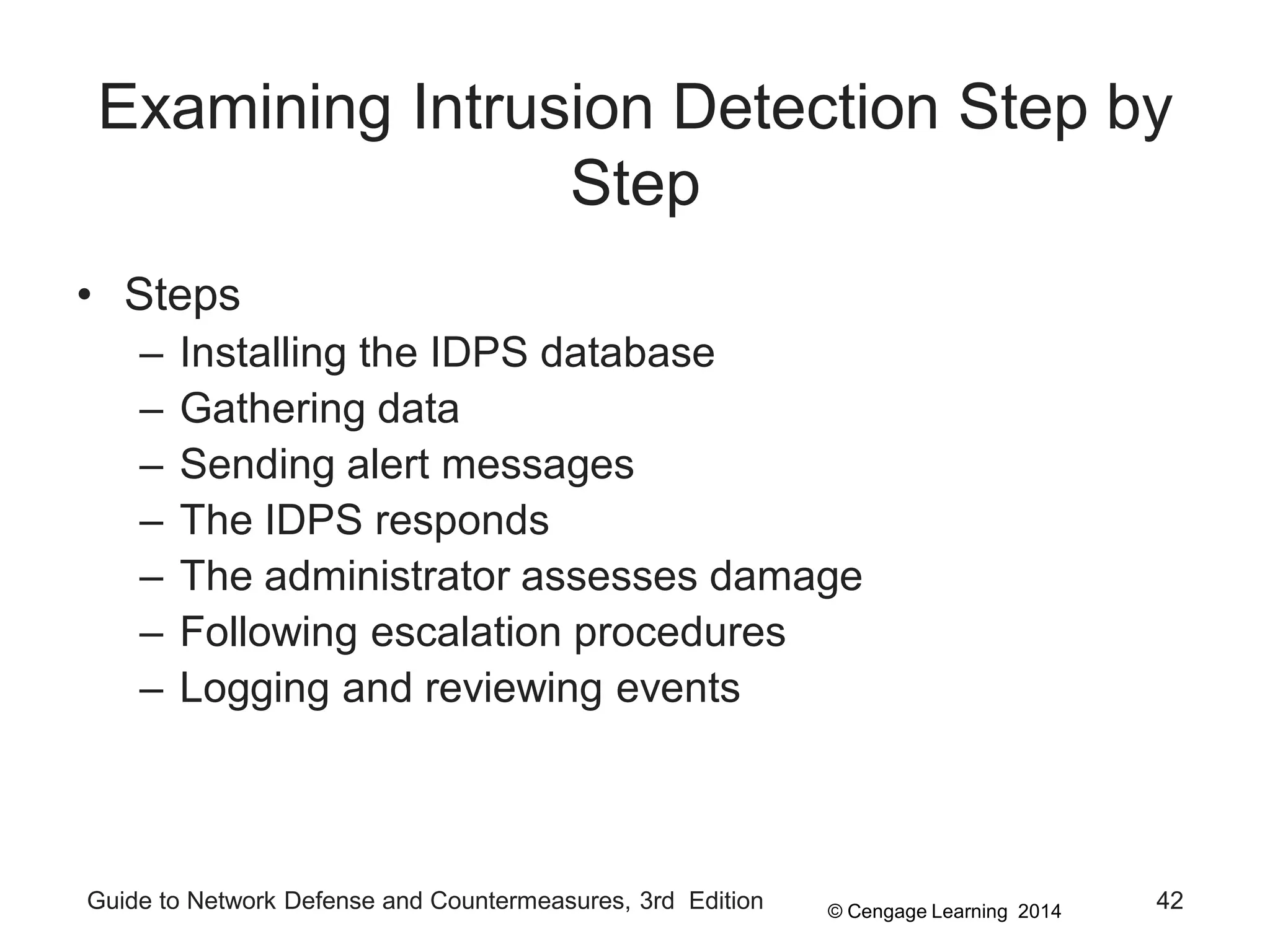 Examining Intrusion Detection Step by Step

• Steps
– Installing the IDPS database
– Gathering data
– Sending alert messages
– The IDPS responds
– The administrator assesses damage
– Following escalation procedures
– Logging and reviewing events

Guide to Network Defense and Countermeasures, 3rd Edition

© Cengage Learning 2014

42